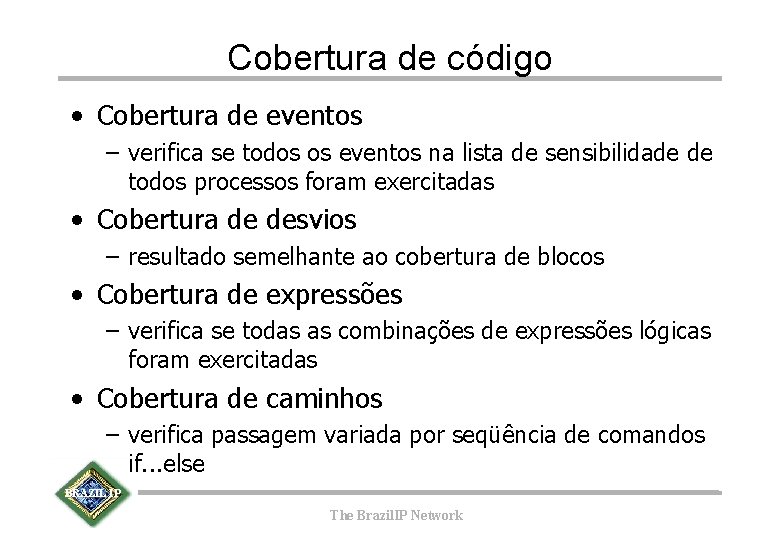 Cobertura de código

• Cobertura de eventos
– verifica se todos os eventos na lista de sensibilidade de todos processos foram exercitadas

• Cobertura de desvios
– resultado semelhante ao cobertura de blocos

• Cobertura de expressões
– verifica se todas as combinações de expressões lógicas foram exercitadas

• Cobertura de caminhos
– verifica passagem variada por seqüência de comandos if...else

BRAZIL IP

The BrazilIP Network